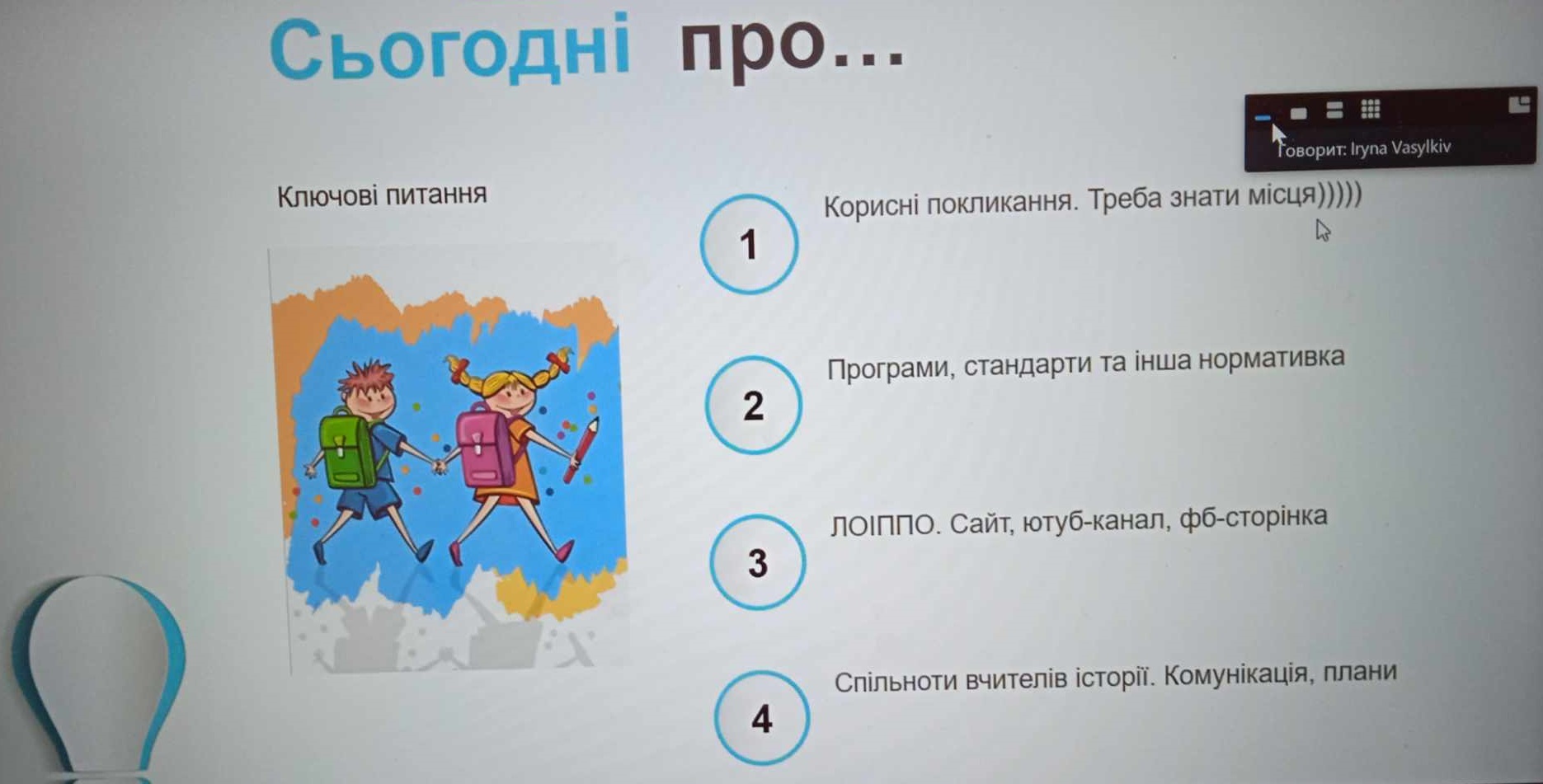 Сьогодні про...

Говорит: Iryna Vasylkiv

Ключові питання

1
Корисні покликання. Треба знати місця)))))

2
Програми, стандарти та інша нормативка

3
ЛОІППО. Сайт, ютуб-канал, фб-сторінка

4
Спільноти вчителів історії. Комунікація, плани